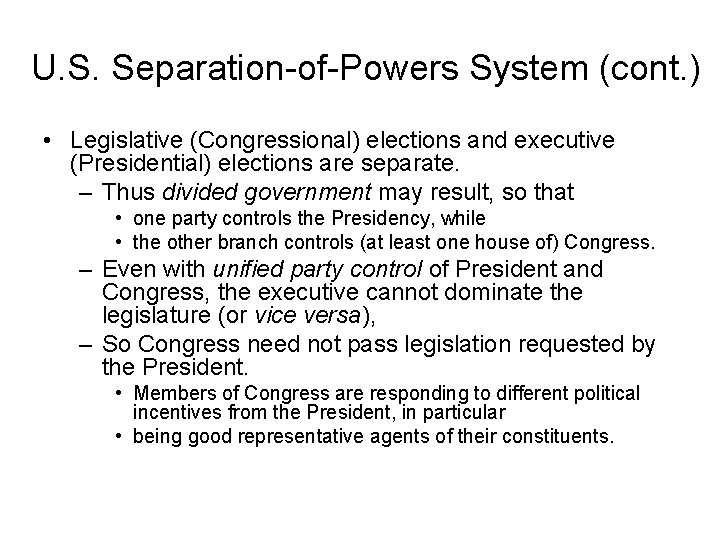 U.S. Separation-of-Powers System (cont.)

• Legislative (Congressional) elections and executive (Presidential) elections are separate.
– Thus divided government may result, so that
• one party controls the Presidency, while
• the other branch controls (at least one house of) Congress.
– Even with unified party control of President and Congress, the executive cannot dominate the legislature (or vice versa),
– So Congress need not pass legislation requested by the President.
• Members of Congress are responding to different political incentives from the President, in particular
• being good representative agents of their constituents.